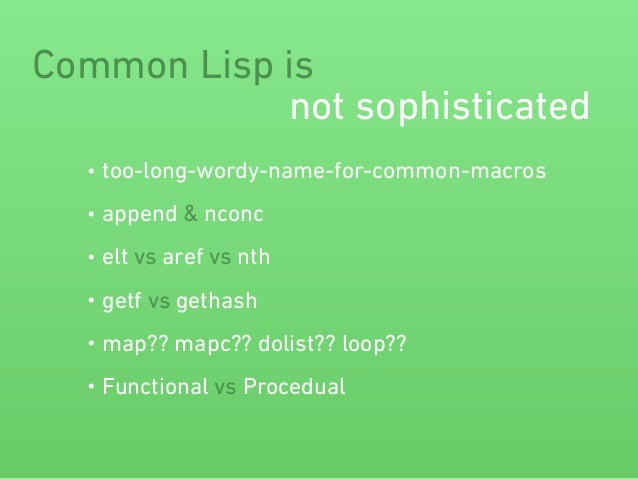 Common Lisp is
not sophisticated

• too-long-wordy-name-for-common-macros
• append & nconc
• elt vs aref vs nth
• getf vs gethash
• map?? mapc?? dolist?? loop??
• Functional vs Procedual